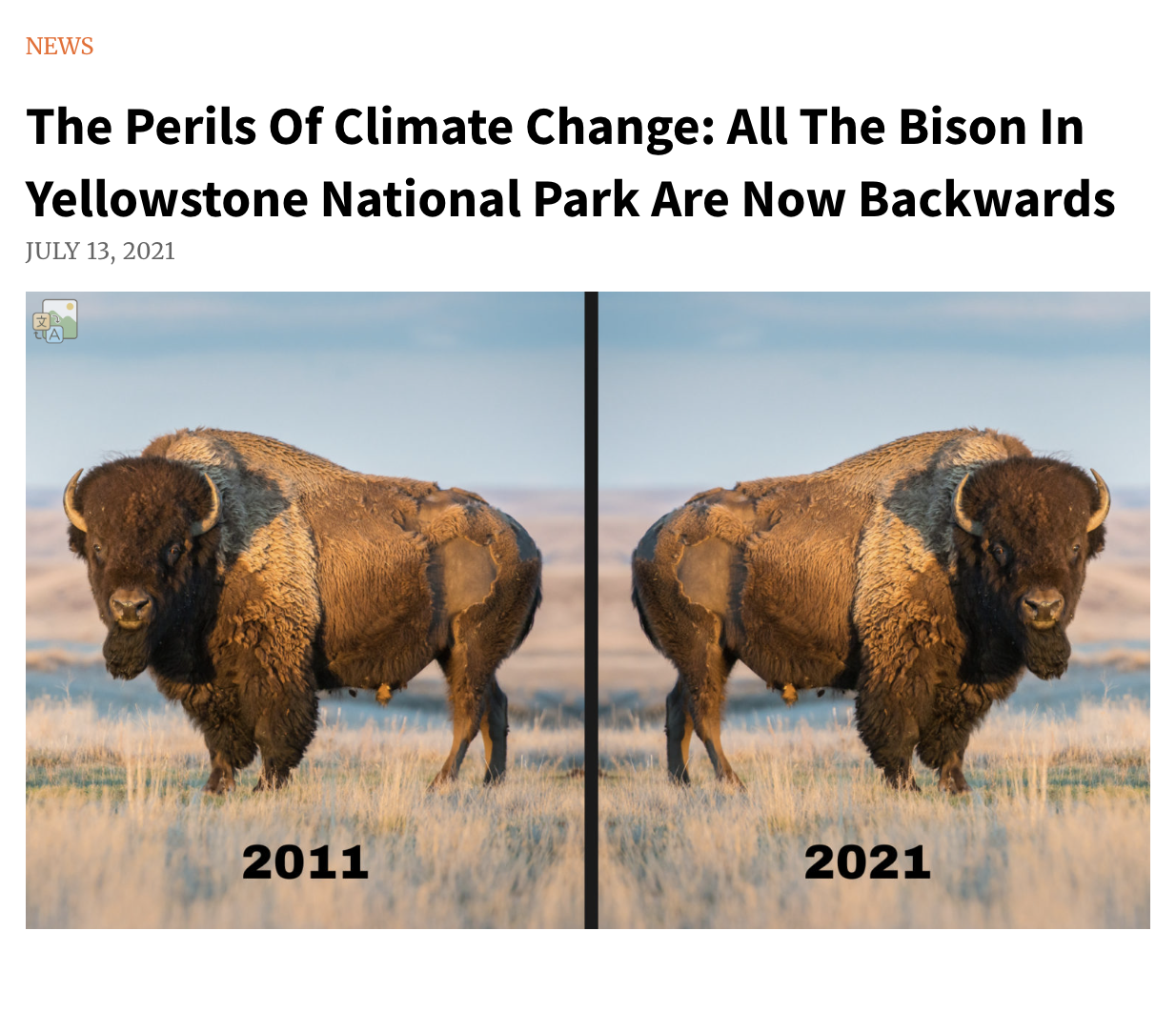 NEWS

The Perils Of Climate Change: All The Bison In Yellowstone National Park Are Now Backwards

JULY 13, 2021

2011

2021